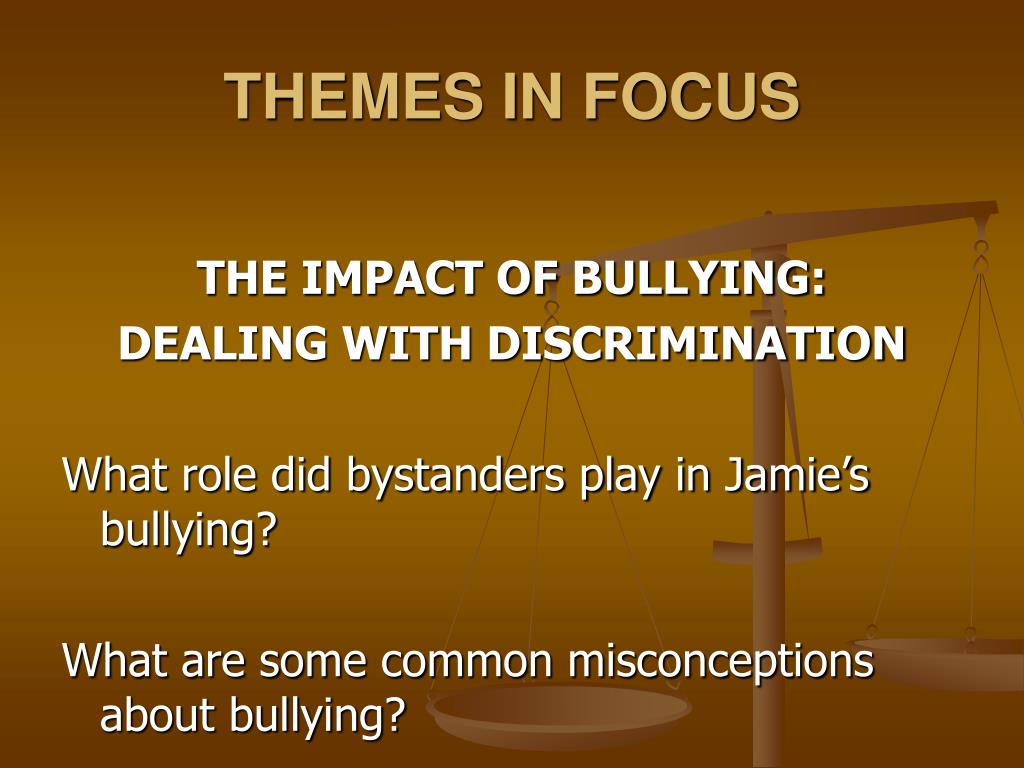 THEMES IN FOCUS

THE IMPACT OF BULLYING:
DEALING WITH DISCRIMINATION

What role did bystanders play in Jamie’s bullying?

What are some common misconceptions about bullying?